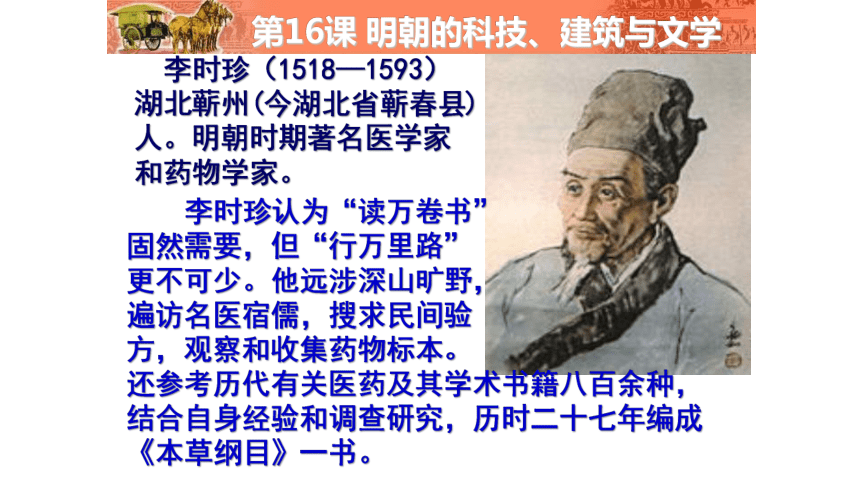 第16课 明朝的科技、建筑与文学

李时珍（1518—1593）湖北蕲州(今湖北省蕲春县)人。明朝时期著名医学家和药物学家。

李时珍认为“读万卷书”固然需要，但“行万里路”更不可少。他远涉深山旷野，遍访名医宿儒，搜求民间验方，观察和收集药物标本。还参考历代有关医药及其学术书籍八百余种，结合自身经验和调查研究，历时二十七年编成《本草纲目》一书。